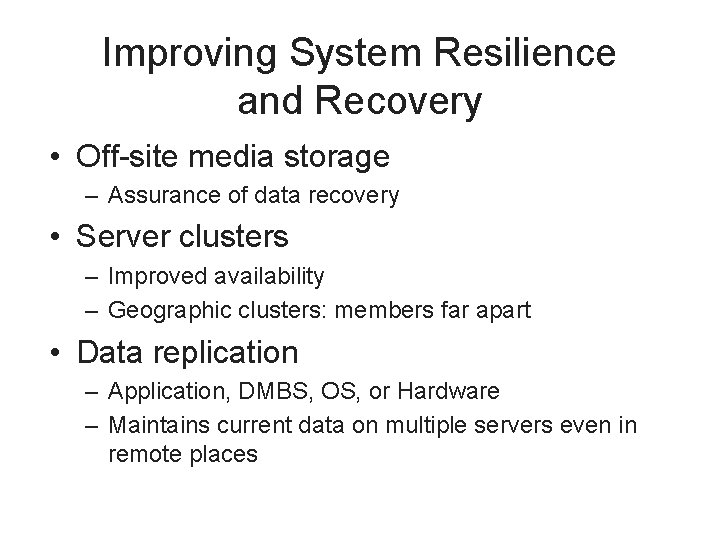 Improving System Resilience and Recovery

• Off-site media storage
– Assurance of data recovery

• Server clusters
– Improved availability
– Geographic clusters: members far apart

• Data replication
– Application, DMBS, OS, or Hardware
– Maintains current data on multiple servers even in remote places